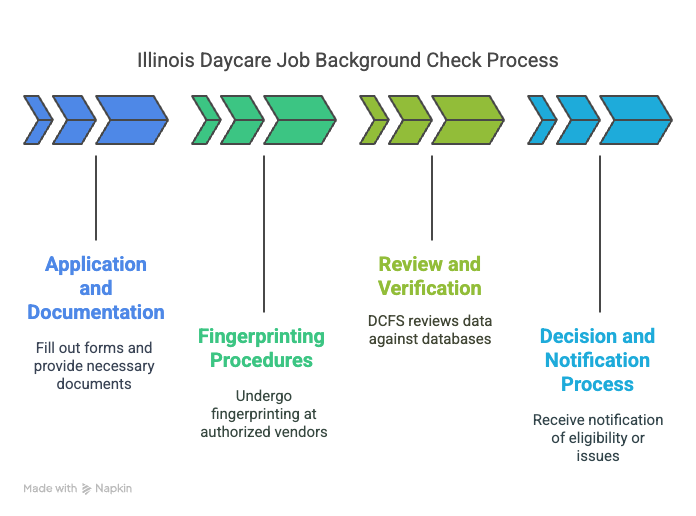 Illinois Daycare Job Background Check Process

Application and Documentation

Fill out forms and provide necessary documents

Fingerprinting Procedures

Undergo fingerprinting at authorized vendors

Review and Verification

DCFS reviews data against databases

Decision and Notification Process

Receive notification of eligibility or issues

Made with Napkin